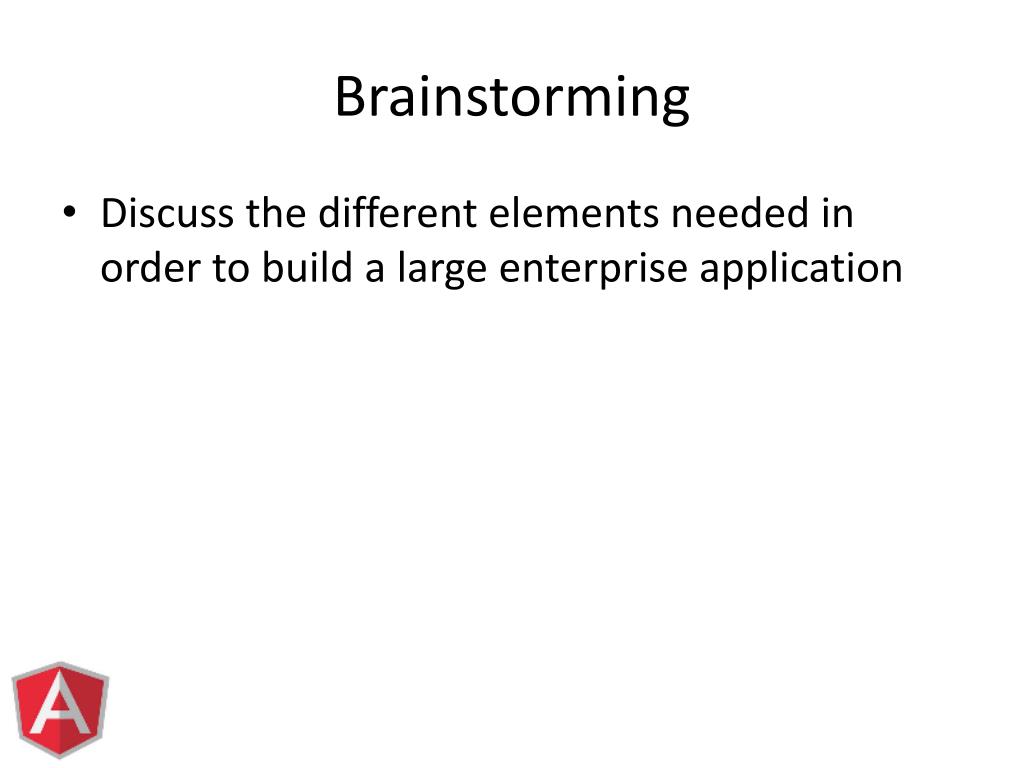 Brainstorming

• Discuss the different elements needed in order to build a large enterprise application

A